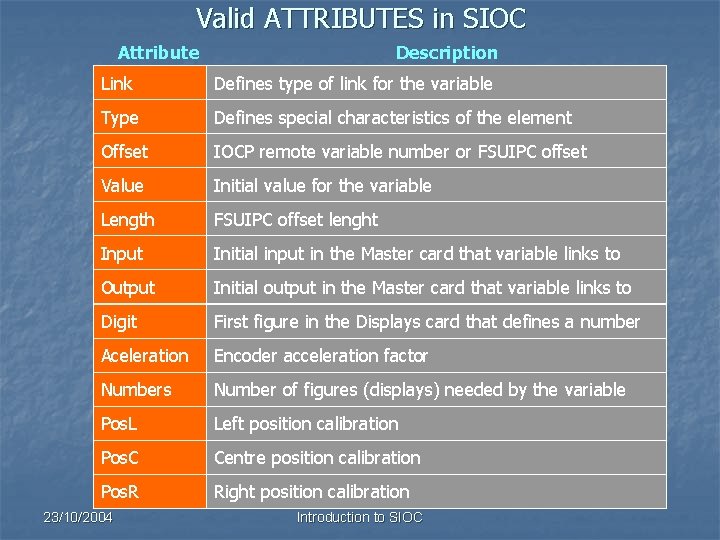 Valid ATTRIBUTES in SIOC

| Attribute | Description |
|---|---|
| Link | Defines type of link for the variable |
| Type | Defines special characteristics of the element |
| Offset | IOCP remote variable number or FSUIPC offset |
| Value | Initial value for the variable |
| Length | FSUIPC offset lenght |
| Input | Initial input in the Master card that variable links to |
| Output | Initial output in the Master card that variable links to |
| Digit | First figure in the Displays card that defines a number |
| Aceleration | Encoder acceleration factor |
| Numbers | Number of figures (displays) needed by the variable |
| PosL | Left position calibration |
| PosC | Centre position calibration |
| PosR | Right position calibration |

23/10/2004

Introduction to SIOC